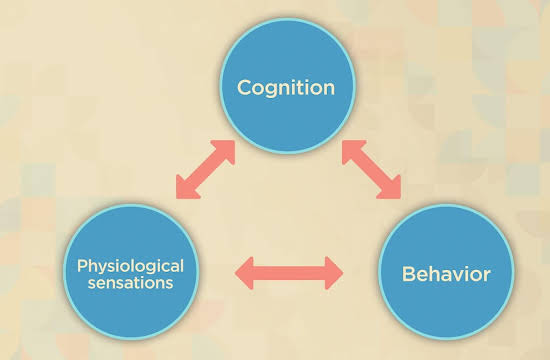 Cognition

Physiological sensations

Behavior